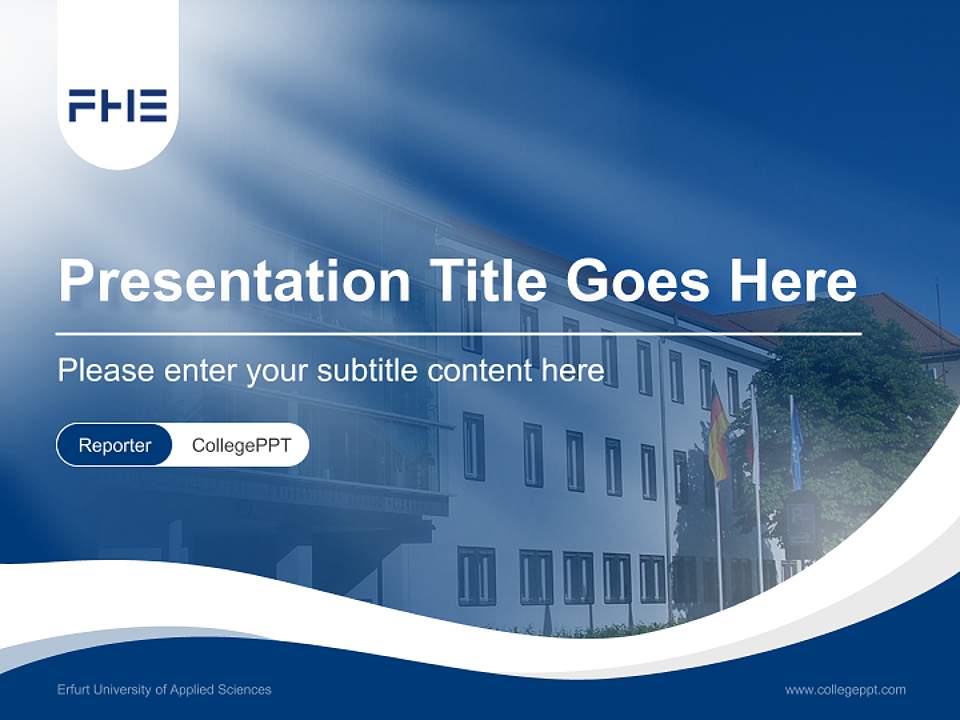 FHE

Presentation Title Goes Here

Please enter your subtitle content here

Reporter CollegePPT

Erfurt University of Applied Sciences

www.collegeppt.com